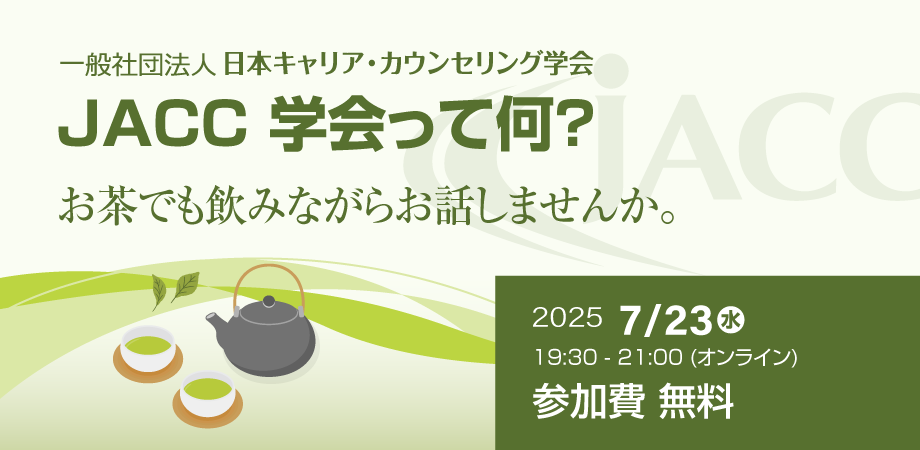 一般社団法人 日本キャリア・カウンセリング学会

JACC 学会って何?

お茶でも飲みながらお話しませんか。

JACC

2025 7/23 水

19:30 - 21:00 (オンライン)

参加費 無料